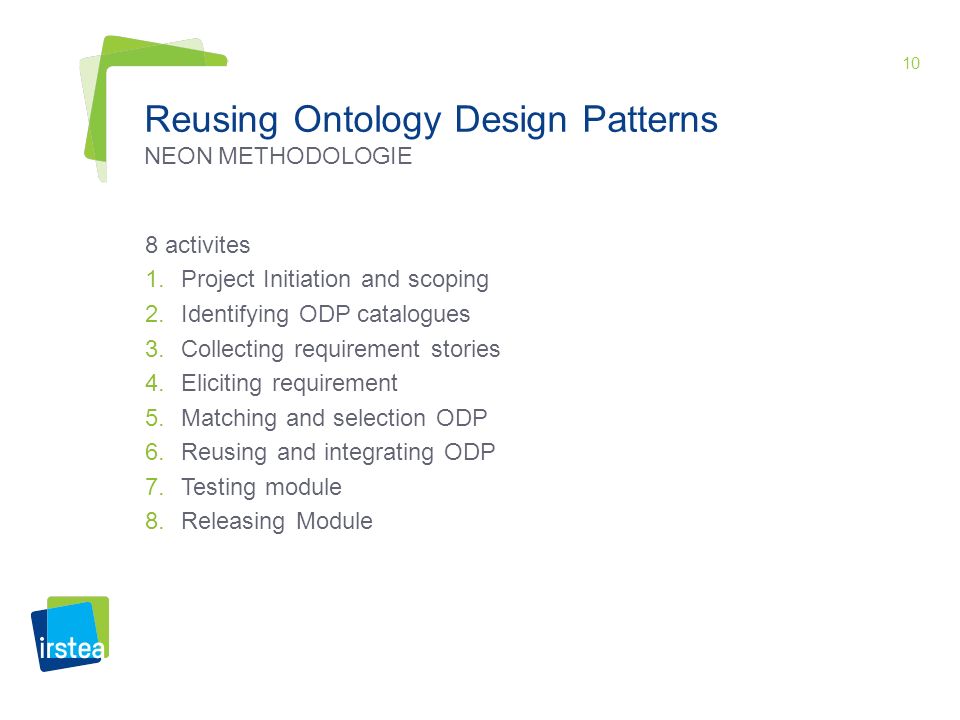 10

Reusing Ontology Design Patterns
NEON METHODOLOGIE

8 activites
1. Project Initiation and scoping
2. Identifying ODP catalogues
3. Collecting requirement stories
4. Eliciting requirement
5. Matching and selection ODP
6. Reusing and integrating ODP
7. Testing module
8. Releasing Module

irstea